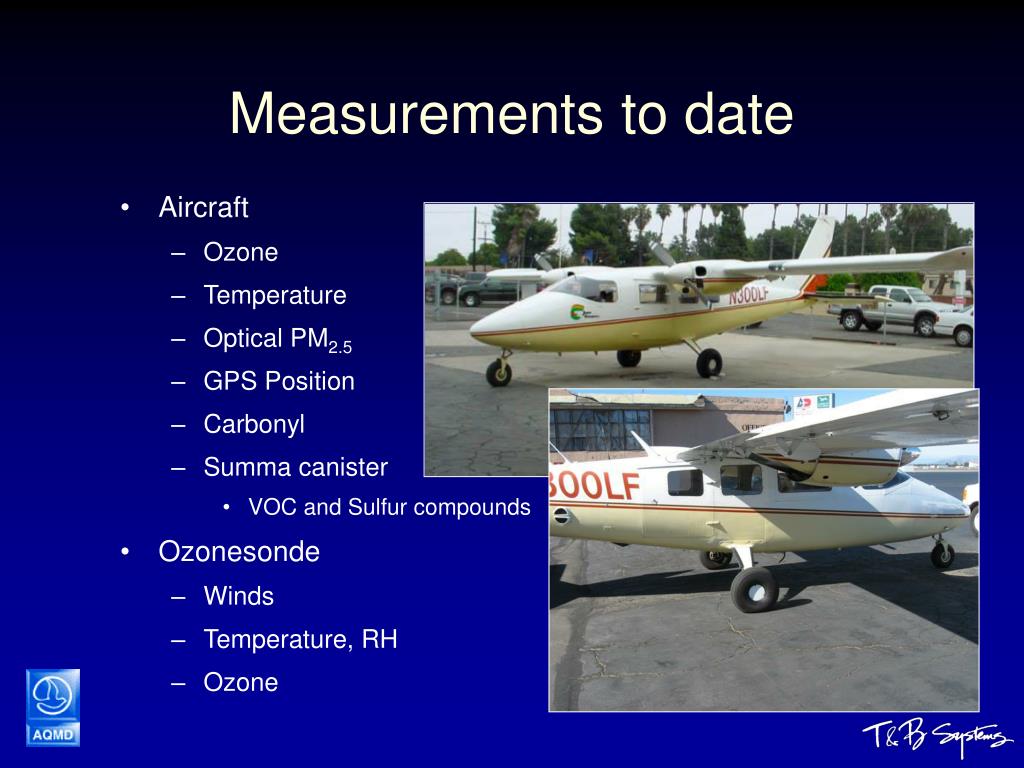 Measurements to date

• Aircraft
 – Ozone
 – Temperature
 – Optical $PM_{2.5}$
 – GPS Position
 – Carbonyl
 – Summa canister
  • VOC and Sulfur compounds
• Ozonesonde
 – Winds
 – Temperature, RH
 – Ozone

N300LF

300LF

AQMD

T&B Systems